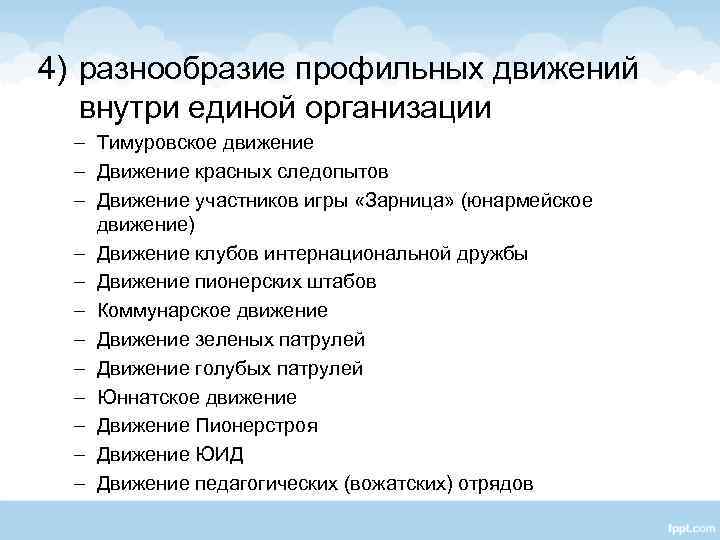 4) разнообразие профильных движений внутри единой организации

– Тимуровское движение
– Движение красных следопытов
– Движение участников игры «Зарница» (юнармейское движение)
– Движение клубов интернациональной дружбы
– Движение пионерских штабов
– Коммунарское движение
– Движение зеленых патрулей
– Движение голубых патрулей
– Юннатское движение
– Движение Пионерстроя
– Движение ЮИД
– Движение педагогических (вожатских) отрядов

fppt.com